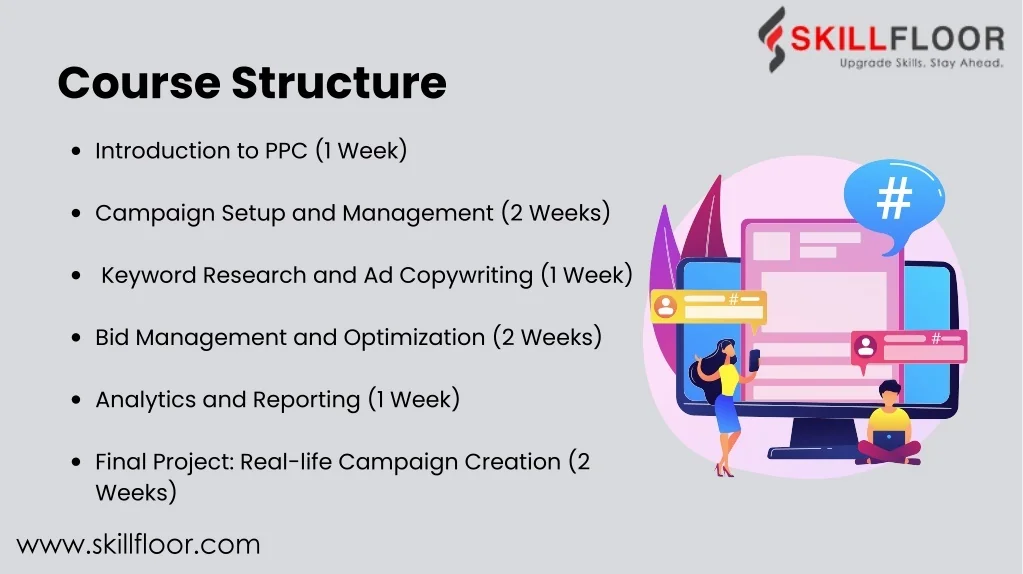 SKILLFLOOR
Upgrade Skills. Stay Ahead.

Course Structure

- Introduction to PPC (1 Week)
- Campaign Setup and Management (2 Weeks)
- Keyword Research and Ad Copywriting (1 Week)
- Bid Management and Optimization (2 Weeks)
- Analytics and Reporting (1 Week)
- Final Project: Real-life Campaign Creation (2 Weeks)

#

#

#

www.skillfloor.com